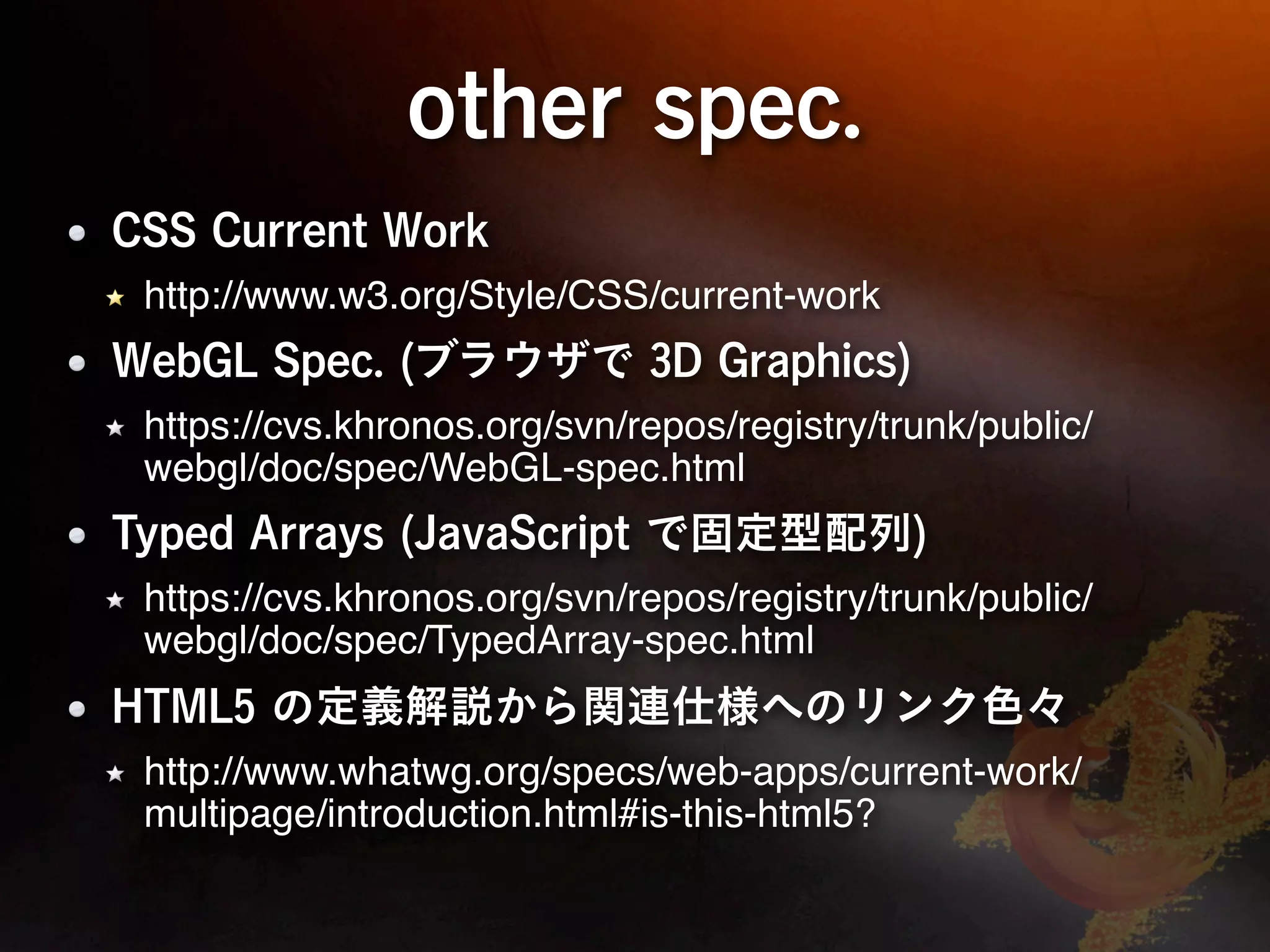 other spec.

• CSS Current Work

★ http://www.w3.org/Style/CSS/current-work

• WebGL Spec. (ブラウザで 3D Graphics)

★ https://cvs.khronos.org/svn/repos/registry/trunk/public/webgl/doc/spec/WebGL-spec.html

• Typed Arrays (JavaScript で固定型配列)

★ https://cvs.khronos.org/svn/repos/registry/trunk/public/webgl/doc/spec/TypedArray-spec.html

• HTML5 の定義解説から関連仕様へのリンク色々

★ http://www.whatwg.org/specs/web-apps/current-work/multipage/introduction.html#is-this-html5?